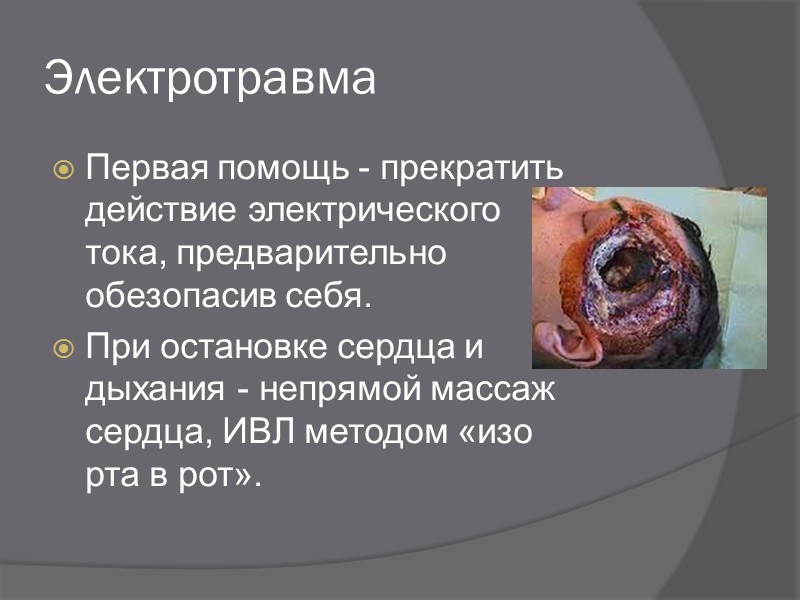 Электротравма

Первая помощь - прекратить действие электрического тока, предварительно обезопасив себя.

При остановке сердца и дыхания - непрямой массаж сердца, ИВЛ методом «изо рта в рот».